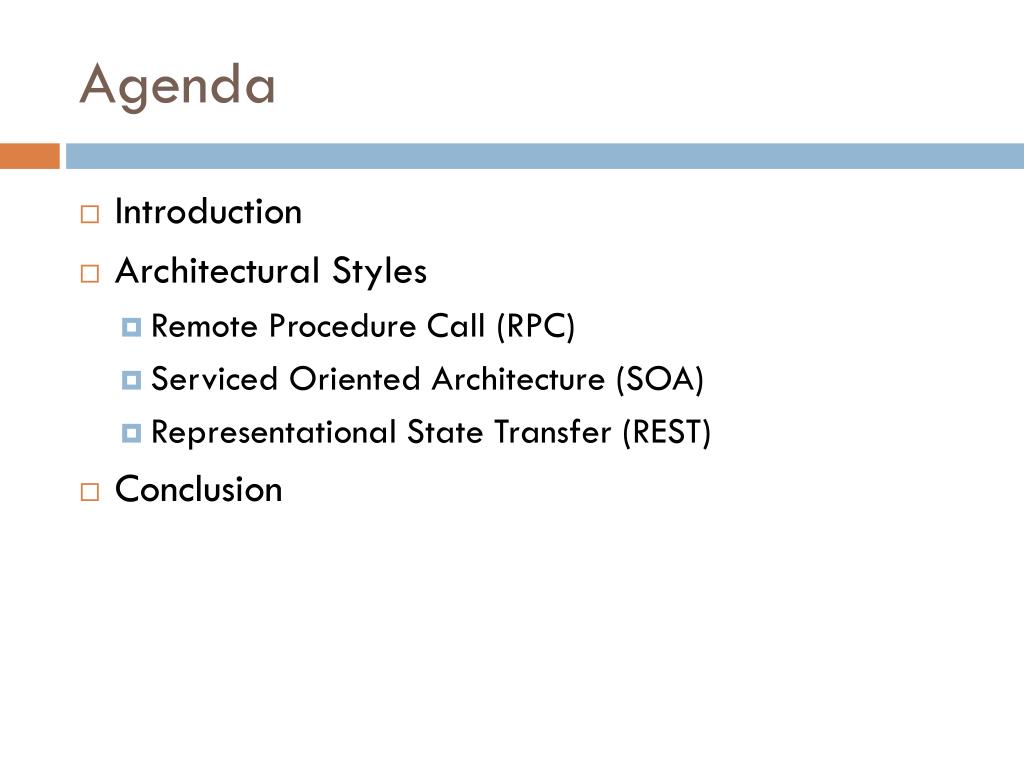 Agenda

Introduction
Architectural Styles
Remote Procedure Call (RPC)
Serviced Oriented Architecture (SOA)
Representational State Transfer (REST)
Conclusion